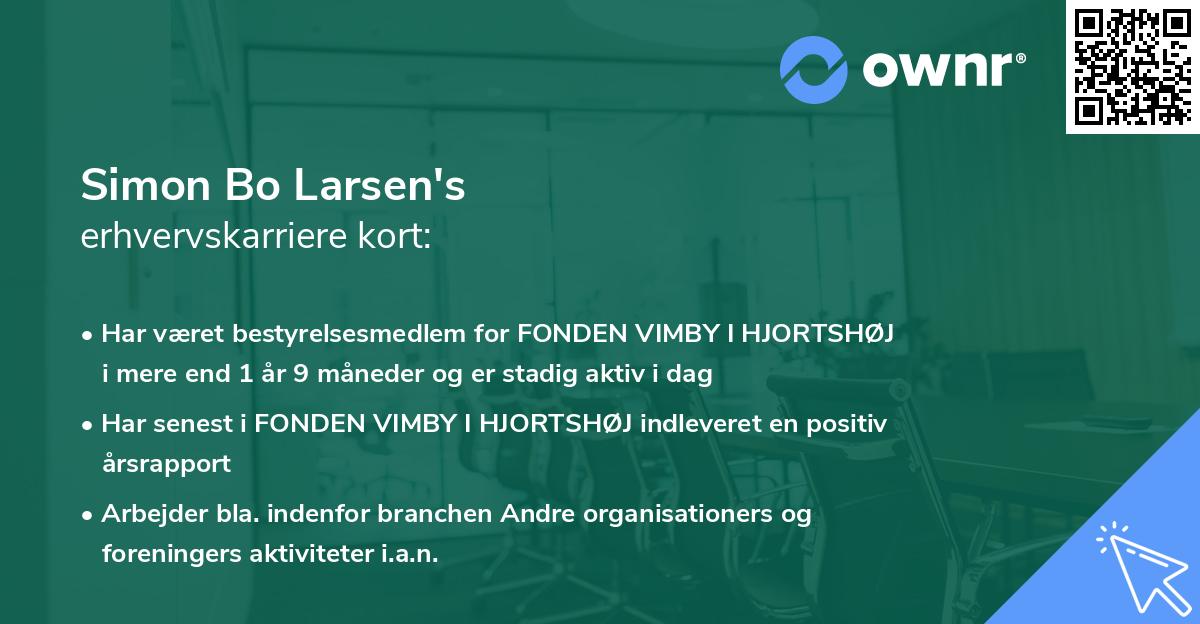 ownr®

Simon Bo Larsen's
erhvervskarriere kort:

• Har været bestyrelsesmedlem for FONDEN VIMBY I HJORTSHØJ i mere end 1 år 9 måneder og er stadig aktiv i dag

• Har senest i FONDEN VIMBY I HJORTSHØJ indleveret en positiv årsrapport

• Arbejder bla. indenfor branchen Andre organisationers og foreningers aktiviteter i.a.n.